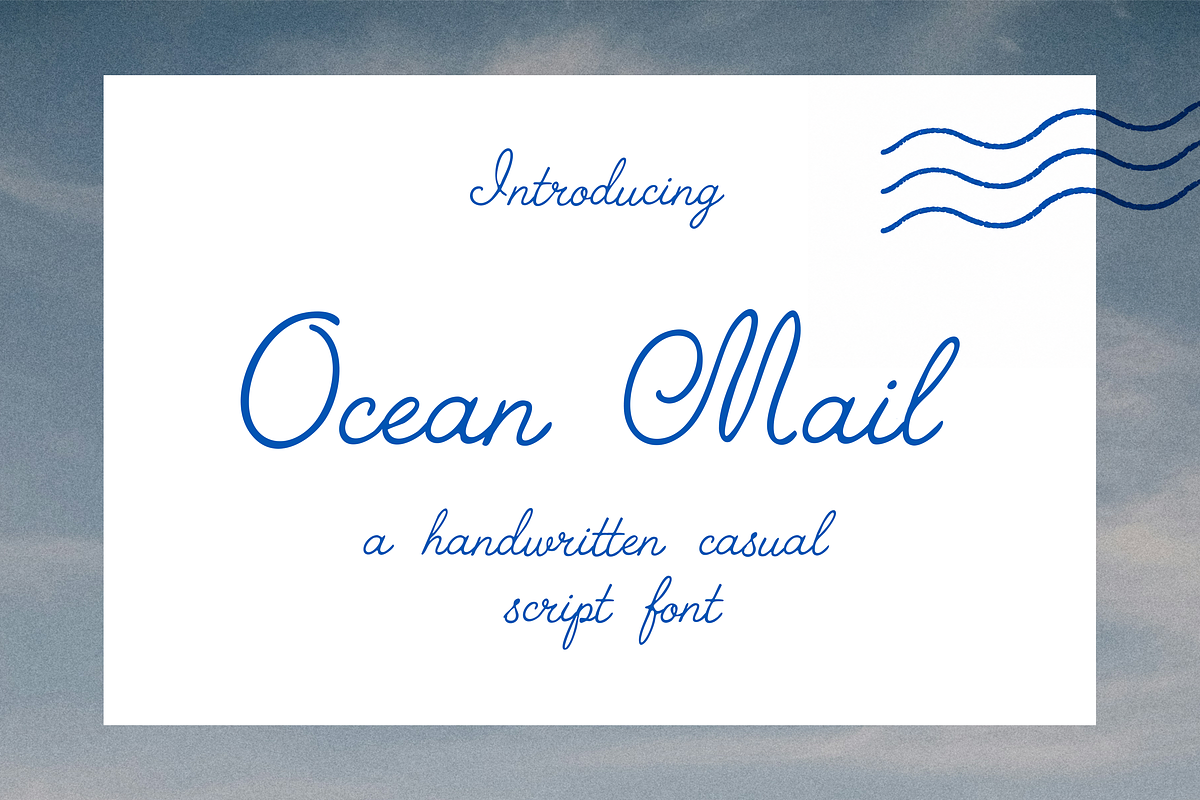 Introducing

Ocean Mail

a handwritten casual script font